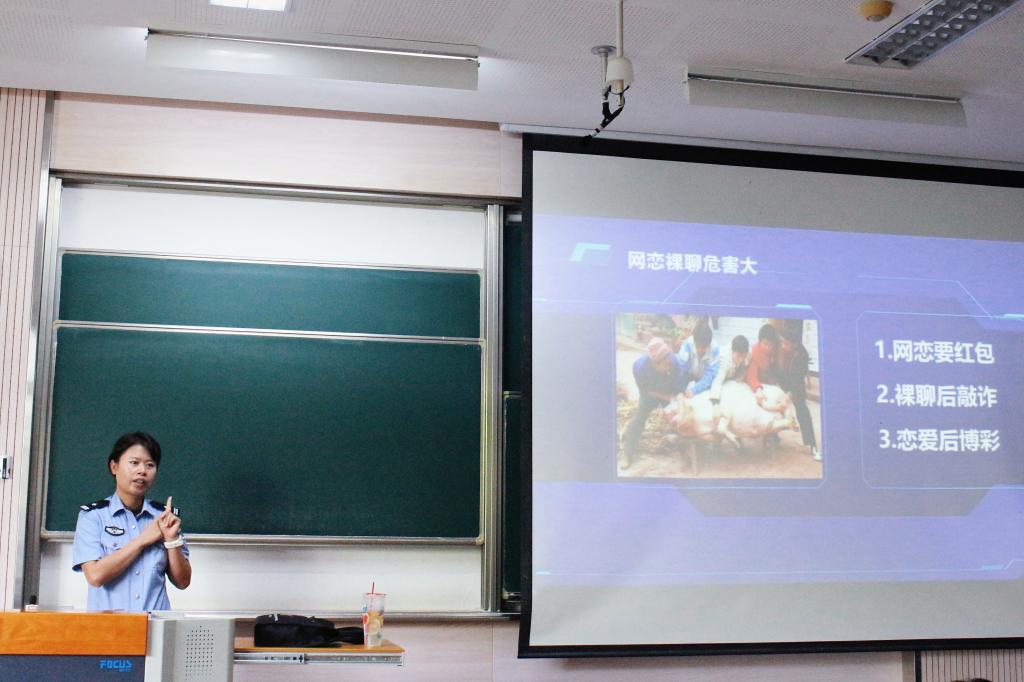 网恋裸聊危害大

1.网恋要红包
2.裸聊后敲诈
3.恋爱后博彩

FOCUS